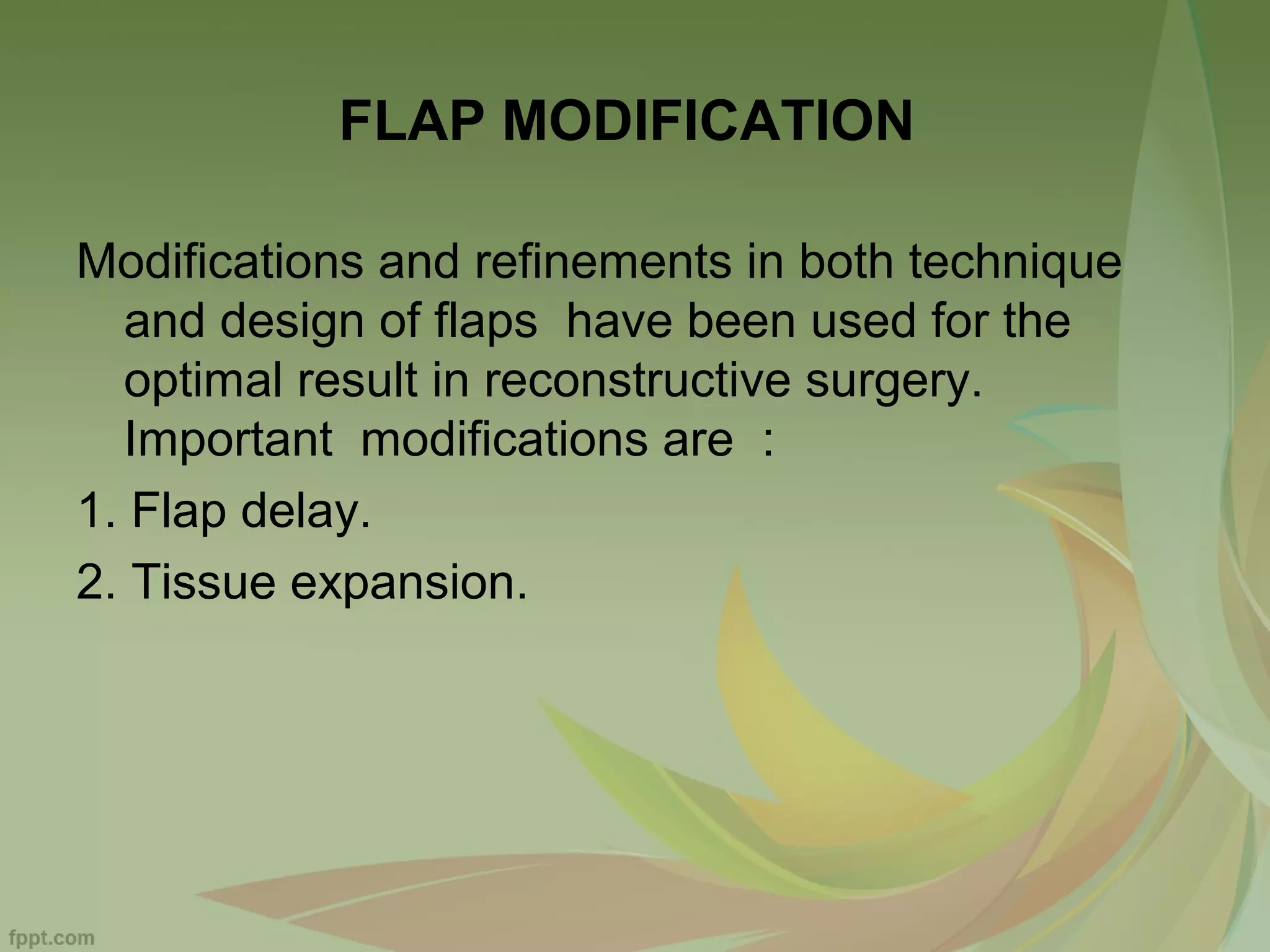 FLAP MODIFICATION

Modifications and refinements in both technique and design of flaps have been used for the optimal result in reconstructive surgery. Important modifications are :

1. Flap delay.

2. Tissue expansion.

fppt.com